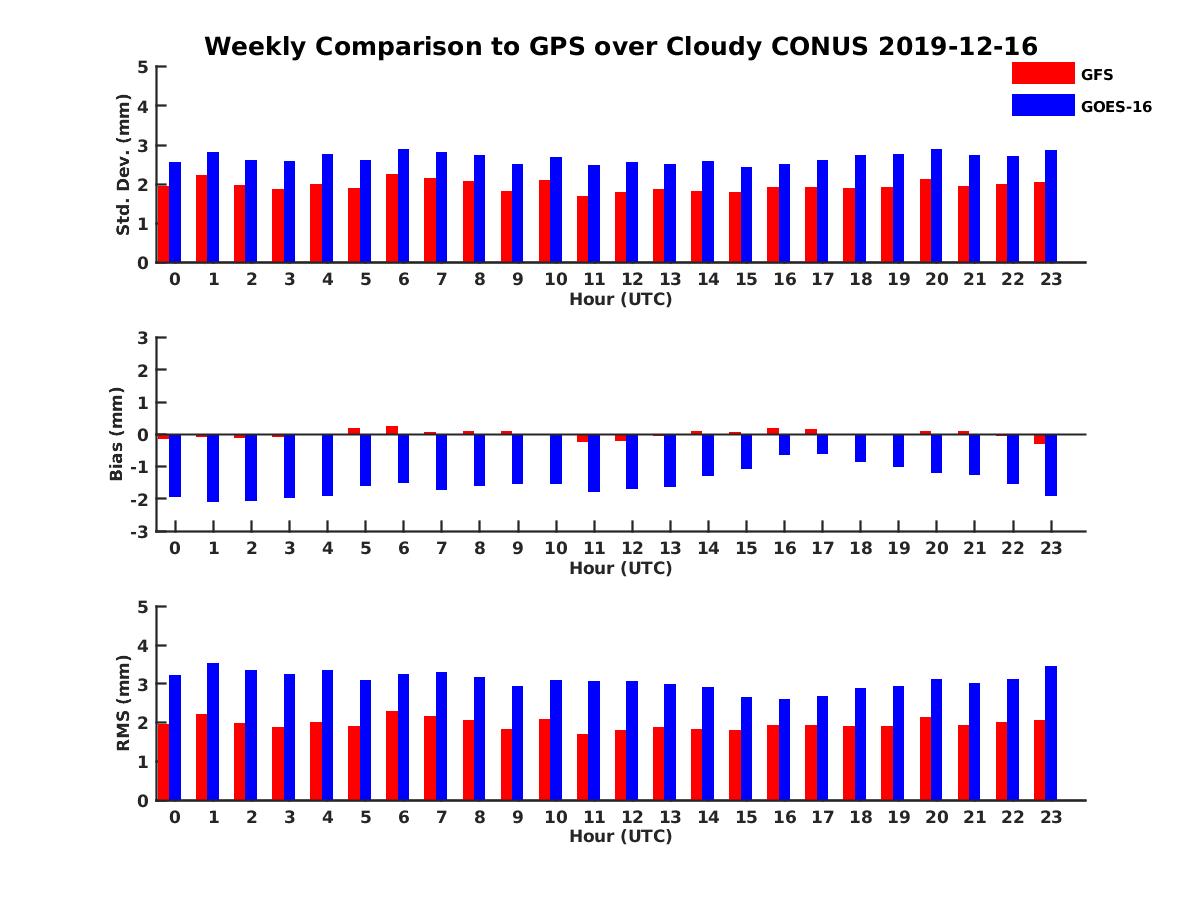 Weekly Comparison to GPS over Cloudy CONUS 2019-12-16

GFS
GOES-16

Std. Dev. (mm)
5
4
3
2
1
0
0 1 2 3 4 5 6 7 8 9 10 11 12 13 14 15 16 17 18 19 20 21 22 23
Hour (UTC)

Bias (mm)
3
2
1
0
-1
-2
-3
0 1 2 3 4 5 6 7 8 9 10 11 12 13 14 15 16 17 18 19 20 21 22 23
Hour (UTC)

RMS (mm)
5
4
3
2
1
0
0 1 2 3 4 5 6 7 8 9 10 11 12 13 14 15 16 17 18 19 20 21 22 23
Hour (UTC)